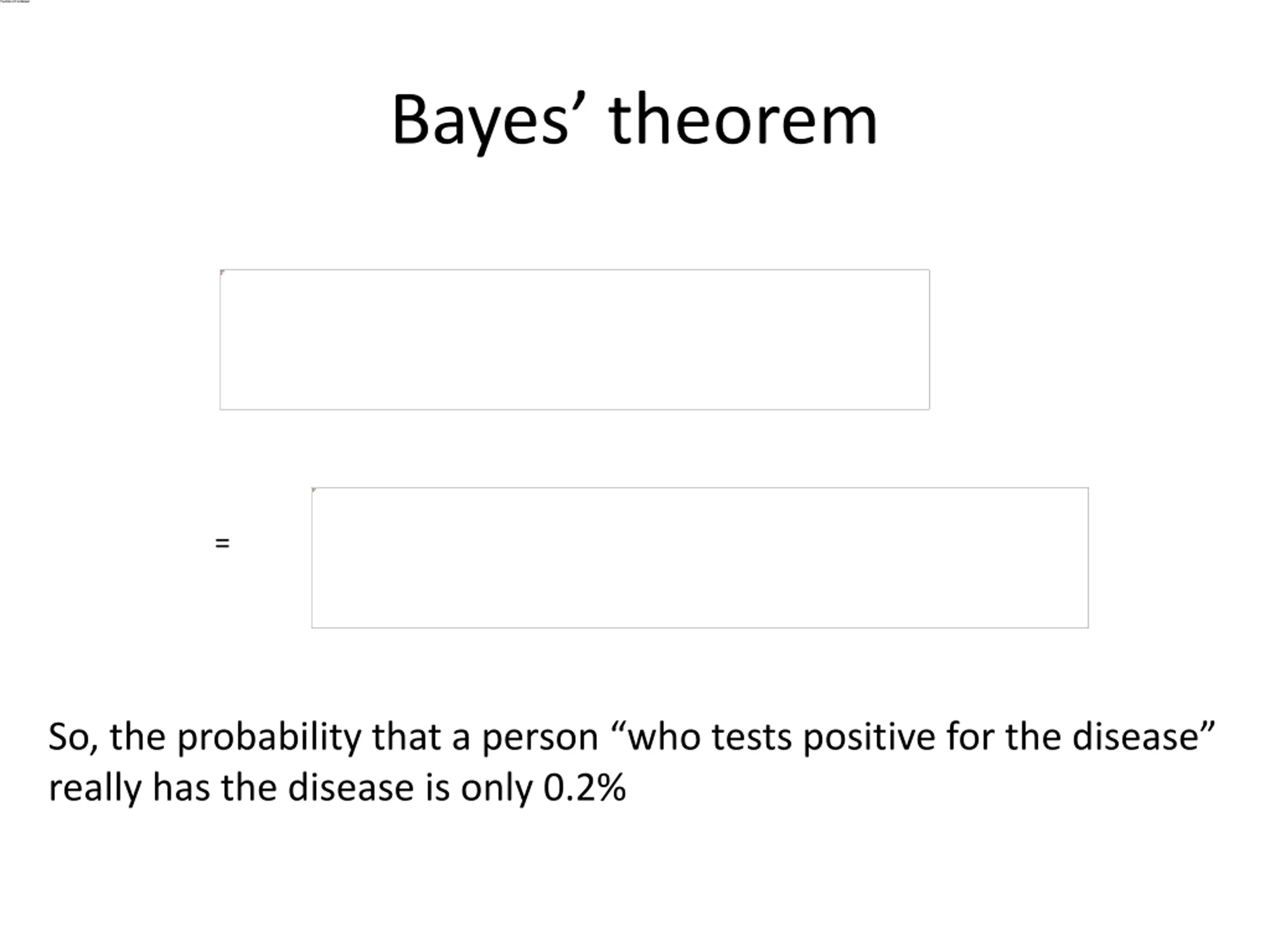 Bayes’ theorem

=

So, the probability that a person “who tests positive for the disease” really has the disease is only 0.2%